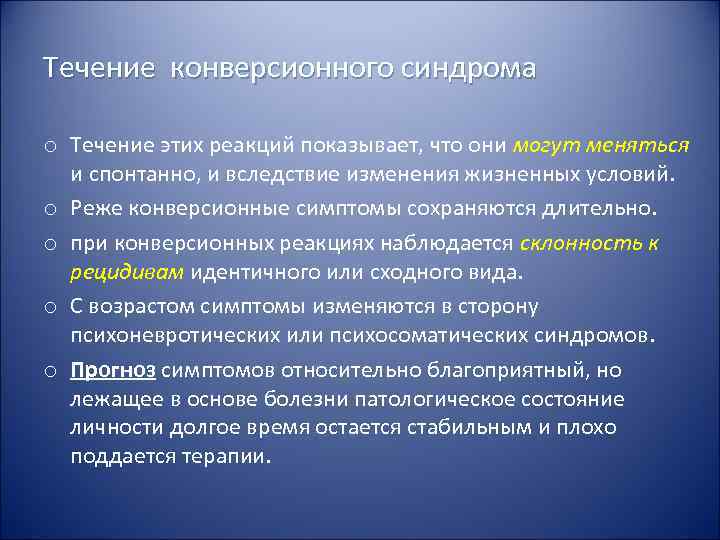 Течение конверсионного синдрома

○ Течение этих реакций показывает, что они могут меняться и спонтанно, и вследствие изменения жизненных условий.

○ Реже конверсионные симптомы сохраняются длительно.

○ при конверсионных реакциях наблюдается склонность к рецидивам идентичного или сходного вида.

○ С возрастом симптомы изменяются в сторону психоневротических или психосоматических синдромов.

○ Прогноз симптомов относительно благоприятный, но лежащее в основе болезни патологическое состояние личности долгое время остается стабильным и плохо поддается терапии.